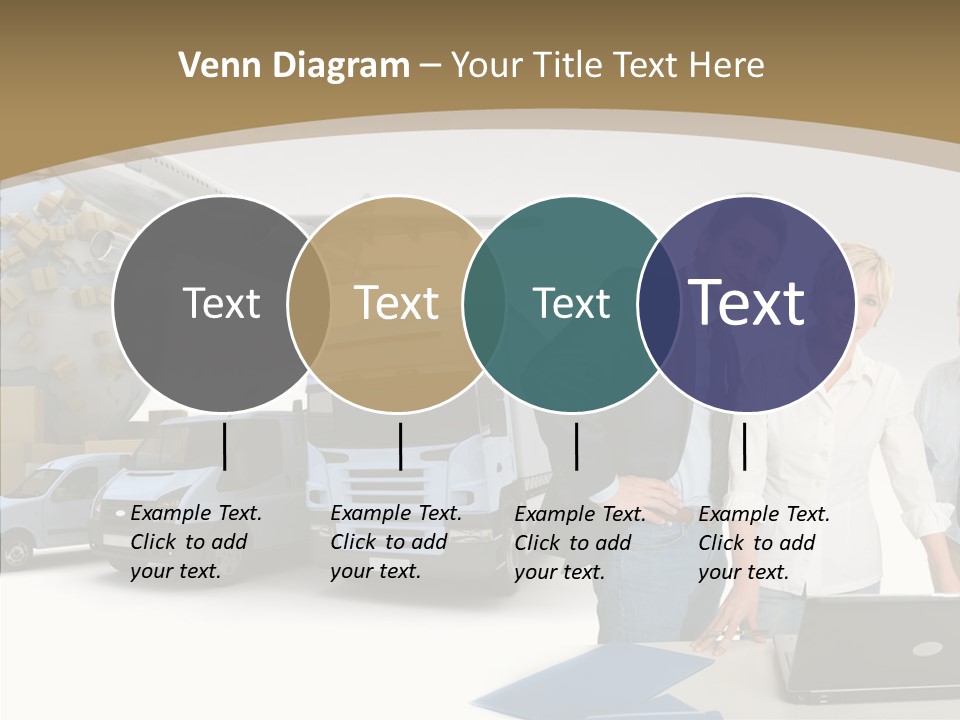 Venn Diagram – Your Title Text Here

Text

Text

Text

Text

Example Text. Click to add your text.

Example Text. Click to add your text.

Example Text. Click to add your text.

Example Text. Click to add your text.